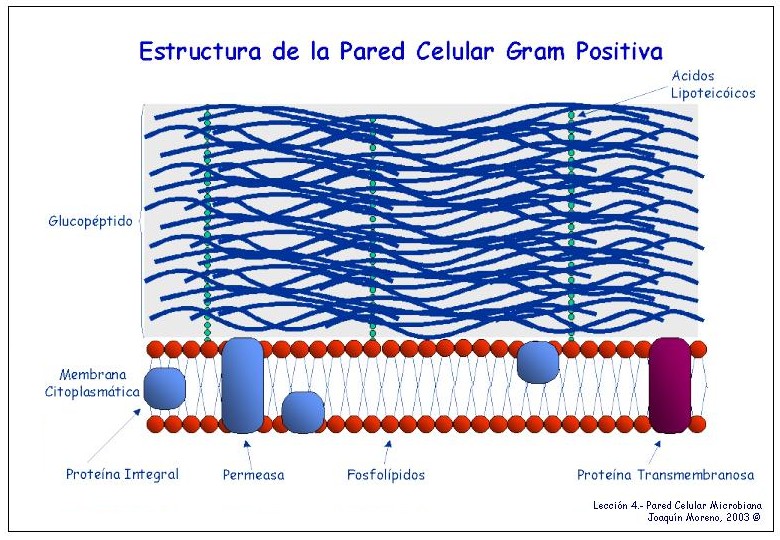 Estructura de la Pared Celular Gram Positiva

Acidos Lipoteicóicos

Glucopéptido

Membrana Citoplasmática

Proteína Integral

Permeasa

Fosfolípidos

Proteína Transmembranosa

Lección 4.- Pared Celular Microbiana
Joaquín Moreno, 2003 ©